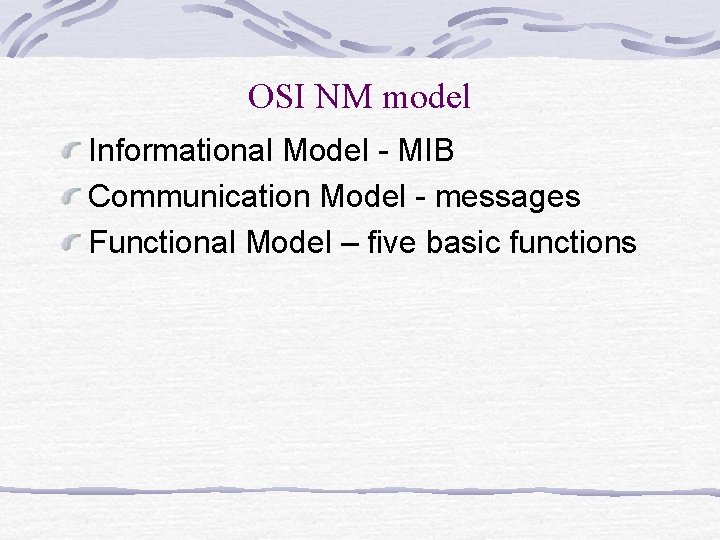 OSI NM model

Informational Model - MIB

Communication Model - messages

Functional Model – five basic functions